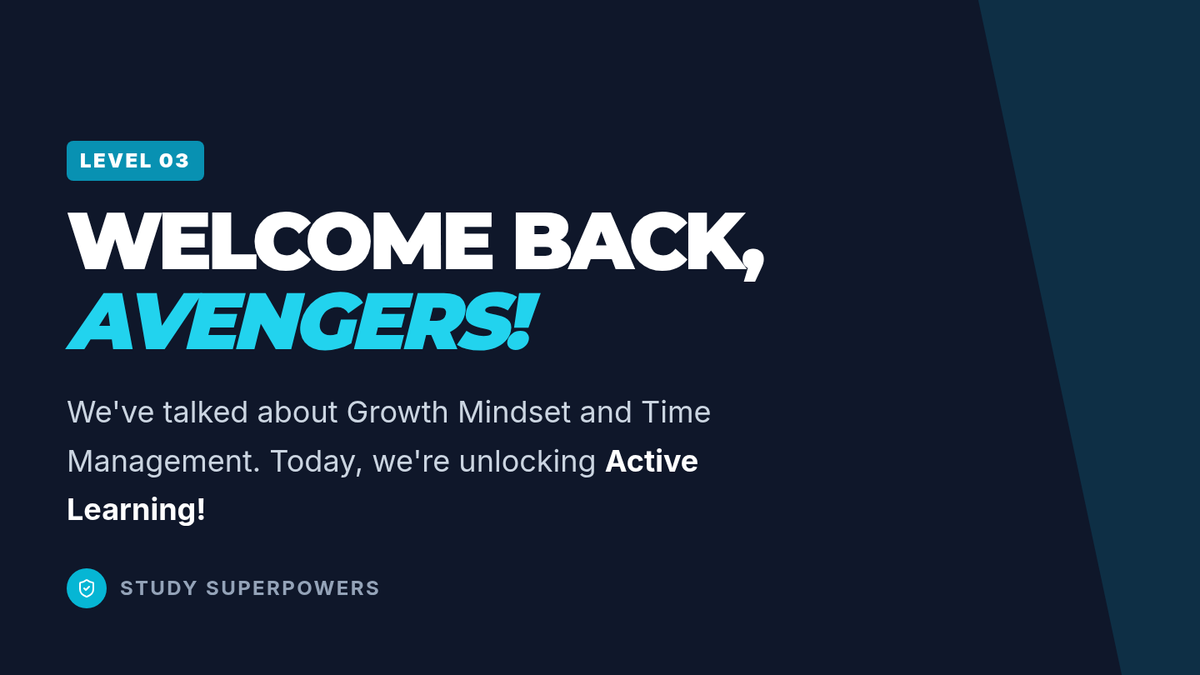 LEVEL 03

WELCOME BACK, AVENGERS!

We've talked about Growth Mindset and Time Management. Today, we're unlocking Active Learning!

STUDY SUPERPOWERS